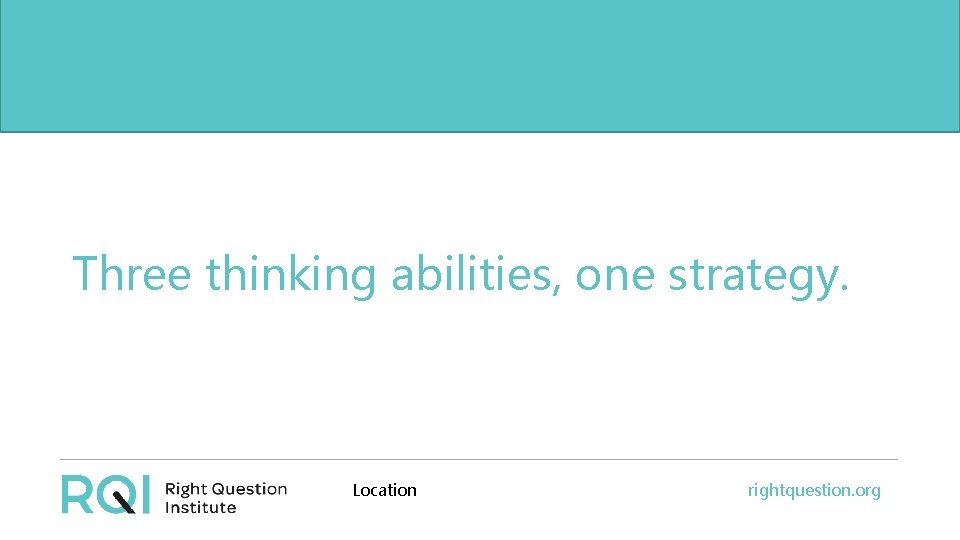 Three thinking abilities, one strategy.

RQI Right Question Institute

Location

rightquestion.org